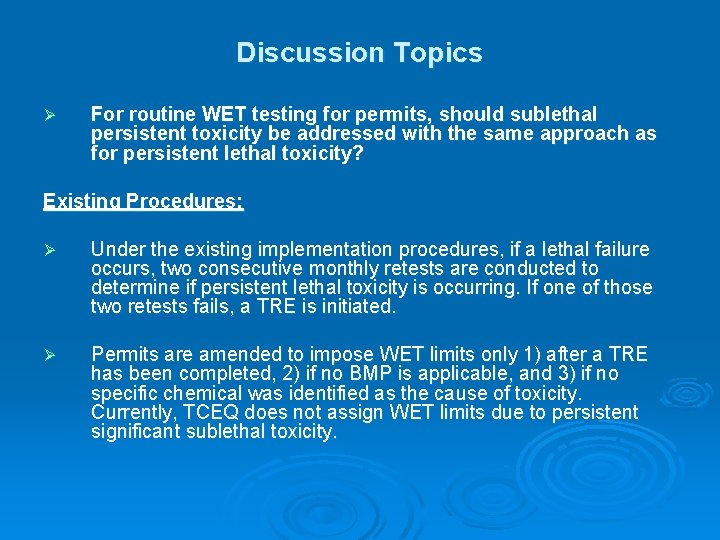 Discussion Topics

➢ For routine WET testing for permits, should sublethal persistent toxicity be addressed with the same approach as for persistent lethal toxicity?

Existing Procedures:

➢ Under the existing implementation procedures, if a lethal failure occurs, two consecutive monthly retests are conducted to determine if persistent lethal toxicity is occurring. If one of those two retests fails, a TRE is initiated.

➢ Permits are amended to impose WET limits only 1) after a TRE has been completed, 2) if no BMP is applicable, and 3) if no specific chemical was identified as the cause of toxicity. Currently, TCEQ does not assign WET limits due to persistent significant sublethal toxicity.